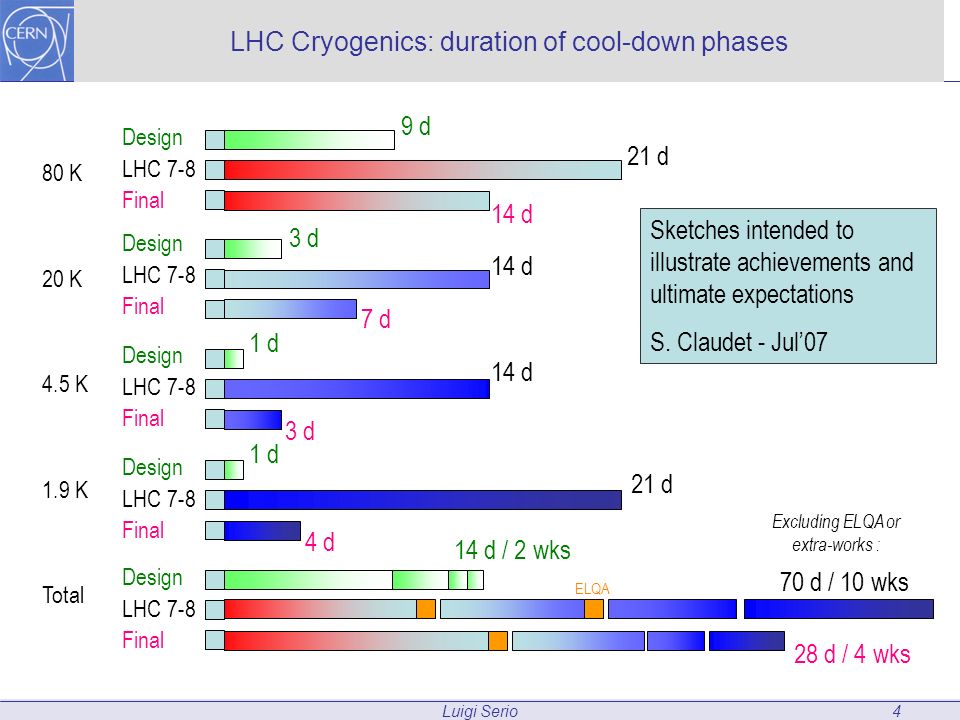 CERN

LHC Cryogenics: duration of cool-down phases

80 K
Design 9 d
LHC 7-8 21 d
Final 14 d

20 K
Design 3 d
LHC 7-8 14 d
Final 7 d

4.5 K
Design 1 d
LHC 7-8 14 d
Final 3 d

1.9 K
Design 1 d
LHC 7-8 21 d
Final 4 d

Total
Design 14 d / 2 wks
LHC 7-8 ELQA 70 d / 10 wks
Final 28 d / 4 wks

Sketches intended to illustrate achievements and ultimate expectations

S. Claudet - Jul'07

Excluding ELQA or extra-works :

Luigi Serio

4